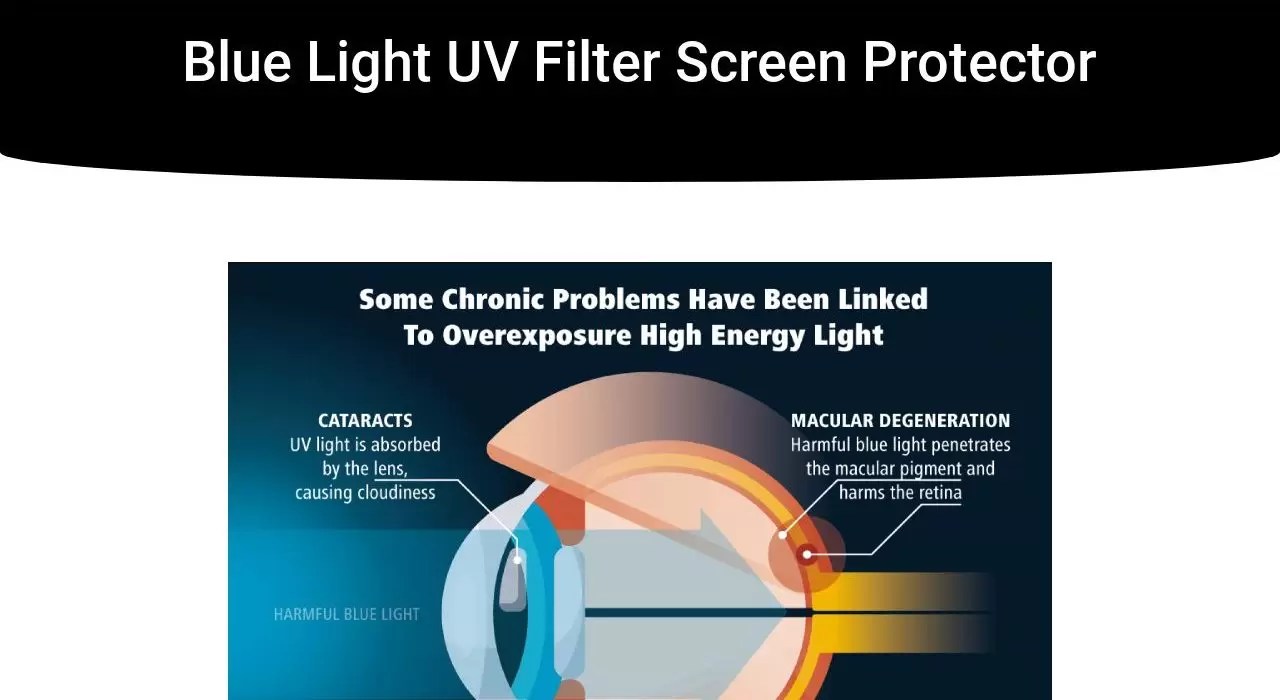 Blue Light UV Filter Screen Protector

Some Chronic Problems Have Been Linked To Overexposure High Energy Light

CATARACTS
UV light is absorbed by the lens, causing cloudiness

MACULAR DEGENERATION
Harmful blue light penetrates the macular pigment and harms the retina

HARMFUL BLUE LIGHT